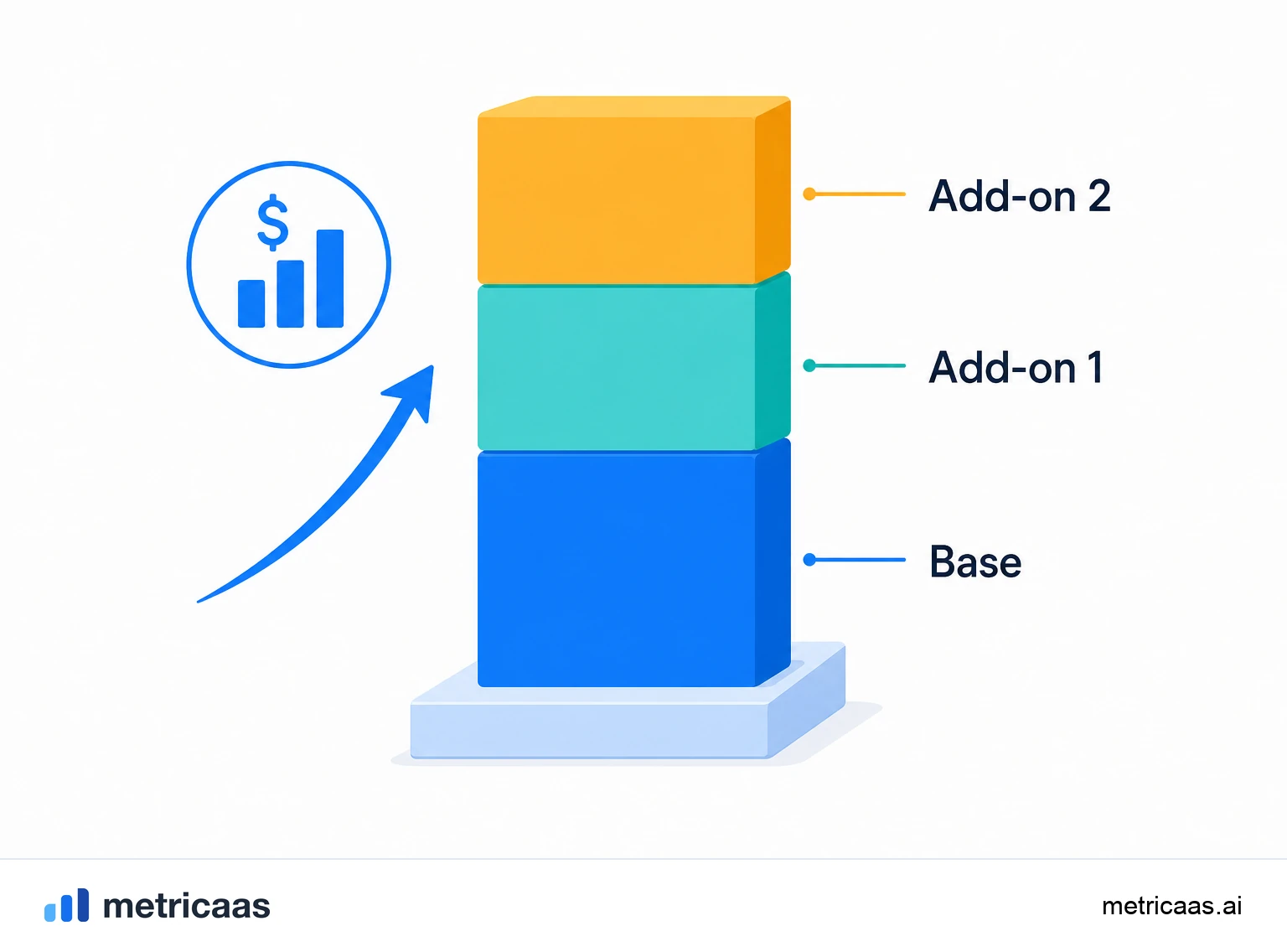 $

Add-on 2

Add-on 1

Base

metricaas

metricaas.ai